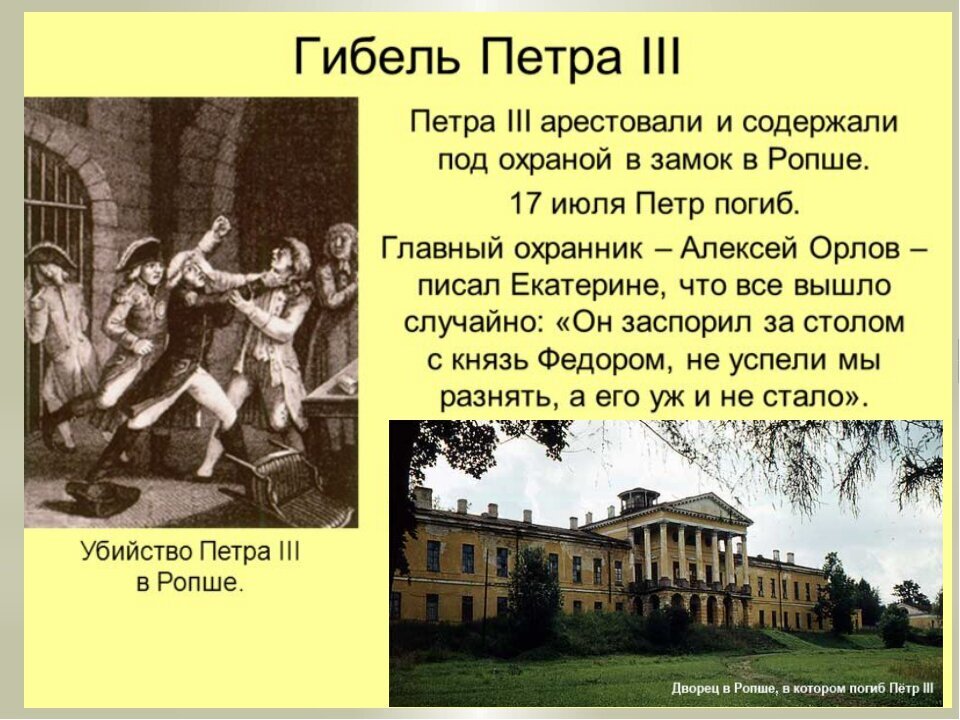 Гибель Петра III

Петра III арестовали и содержали под охраной в замок в Ропше.

17 июля Петр погиб.

Главный охранник – Алексей Орлов – писал Екатерине, что все вышло случайно: «Он заспорил за столом с князь Федором, не успели мы разнять, а его уж и не стало».

Убийство Петра III в Ропше.

Дворец в Ропше, в котором погиб Пётр III